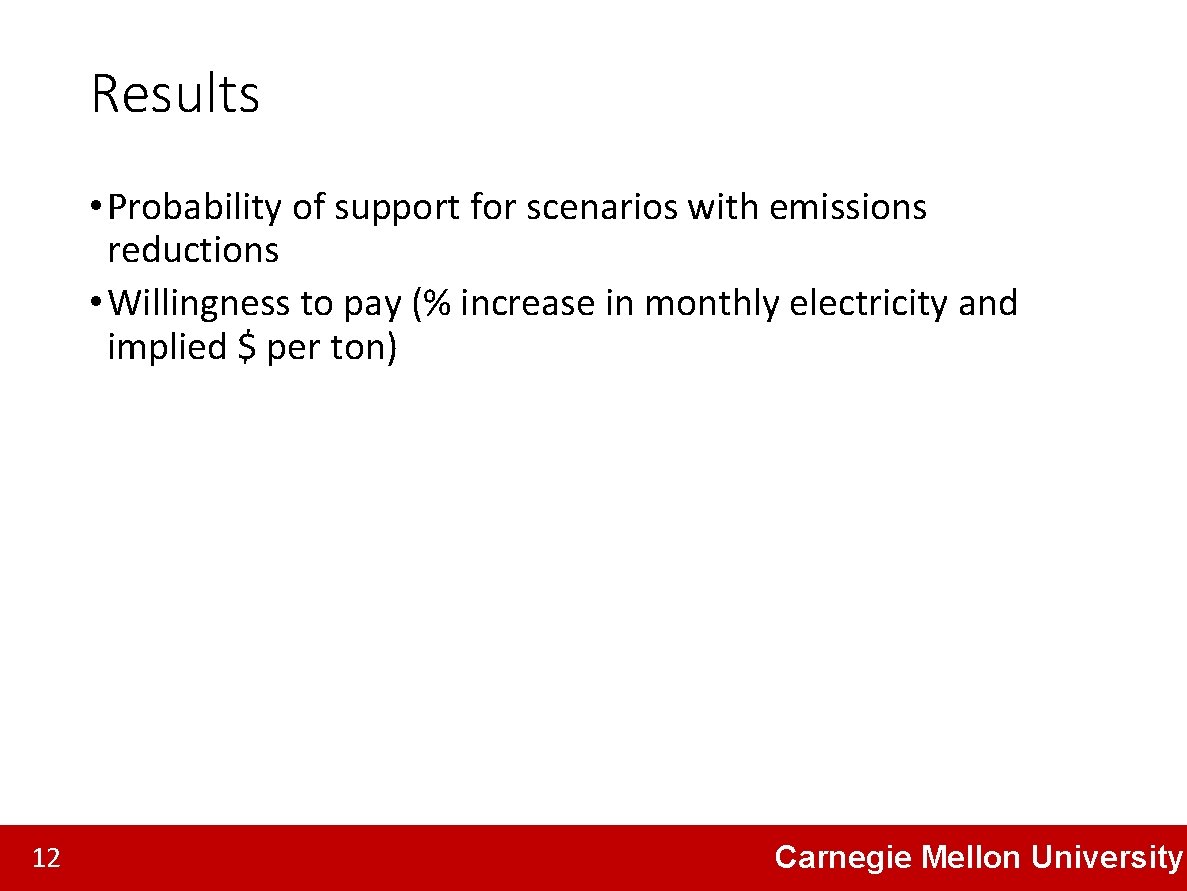 Results

• Probability of support for scenarios with emissions reductions
• Willingness to pay (% increase in monthly electricity and implied $ per ton)

12

Carnegie Mellon University